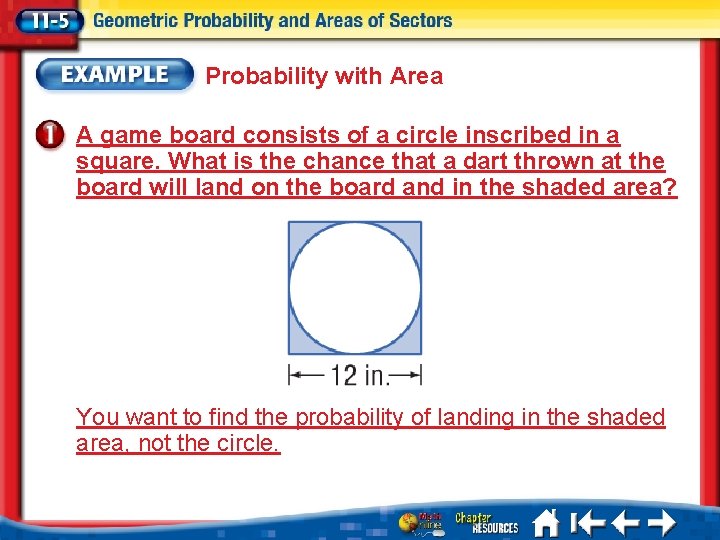 11-5 Geometric Probability and Areas of Sectors

EXAMPLE Probability with Area

1 A game board consists of a circle inscribed in a square. What is the chance that a dart thrown at the board will land on the board and in the shaded area?

12 in.

You want to find the probability of landing in the shaded area, not the circle.

Math Online Chapter RESOURCES